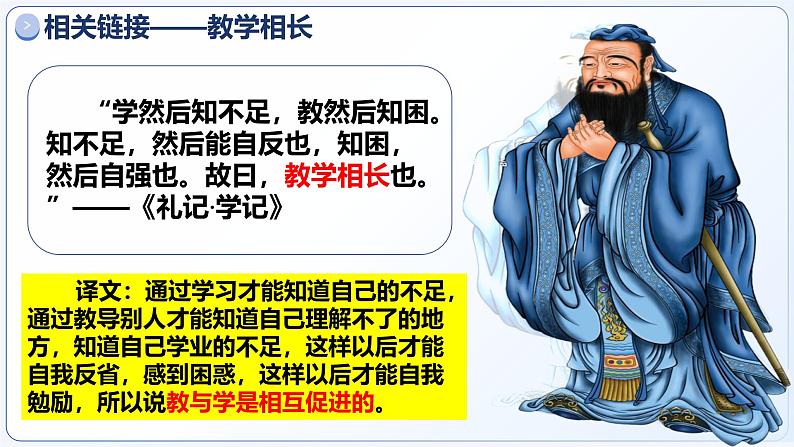 相关链接——教学相长

“学然后知不足，教然后知困。知不足，然后能自反也，知困，然后自强也。故曰，教学相长也。”——《礼记·学记》

译文：通过学习才能知道自己的不足，通过教导别人才能知道自己理解不了的地方，知道自己学业的不足，这样以后才能自我反省，感到困惑，这样以后才能自我勉励，所以说教与学是相互促进的。